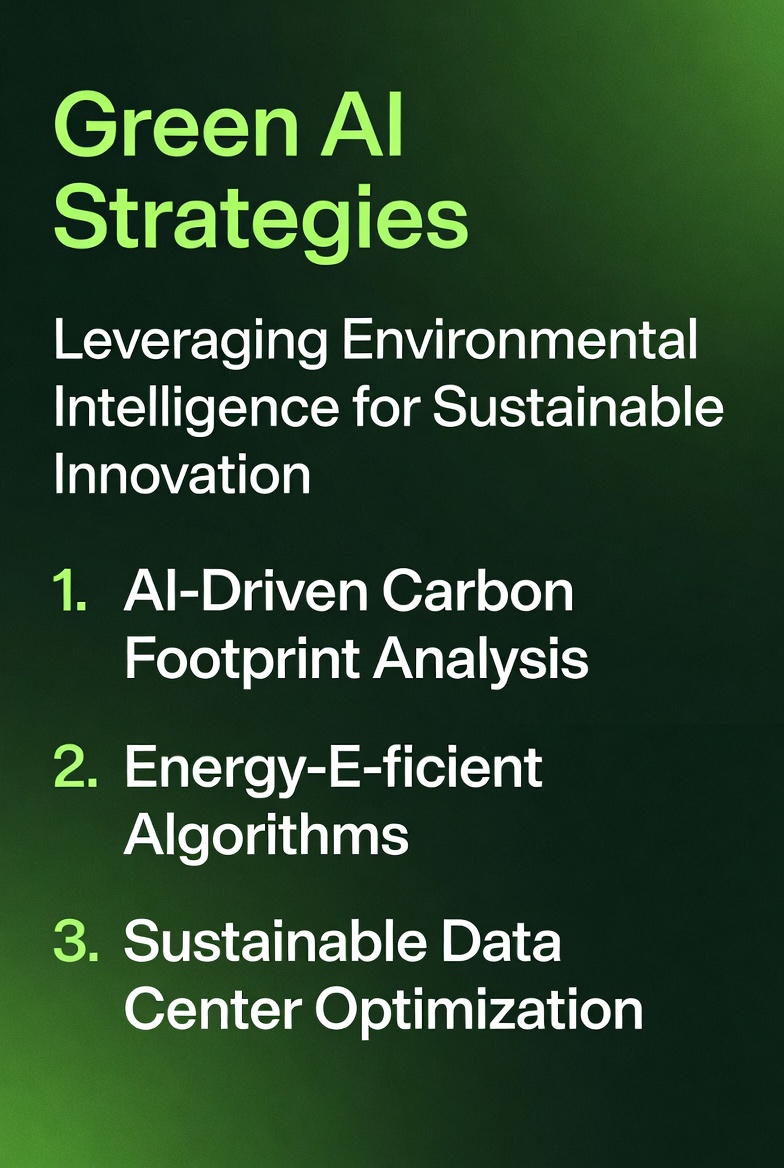 Green AI Strategies

Leveraging Environmental Intelligence for Sustainable Innovation

1. AI-Driven Carbon Footprint Analysis

2. Energy-E-ficient Algorithms

3. Sustainable Data Center Optimization